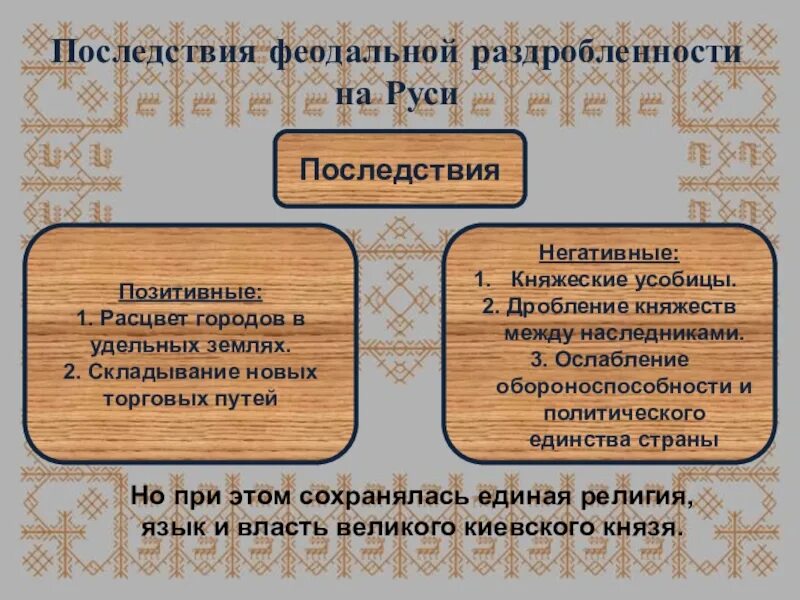 Последствия феодальной раздробленности на Руси

Последствия

Позитивные:
1. Расцвет городов в удельных землях.
2. Складывание новых торговых путей

Негативные:
1. Княжеские усобицы.
2. Дробление княжеств между наследниками.
3. Ослабление обороноспособности и политического единства страны

Но при этом сохранялась единая религия, язык и власть великого киевского князя.